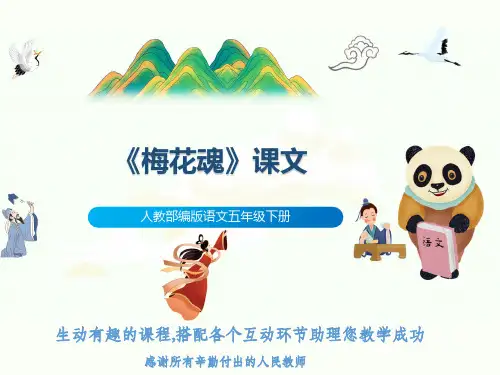 《梅花魂》课文

人教部编版语文五年级下册

语文

生动有趣的课程,搭配各个互动环节助理您教学成功

感谢所有辛勤付出的人民教师